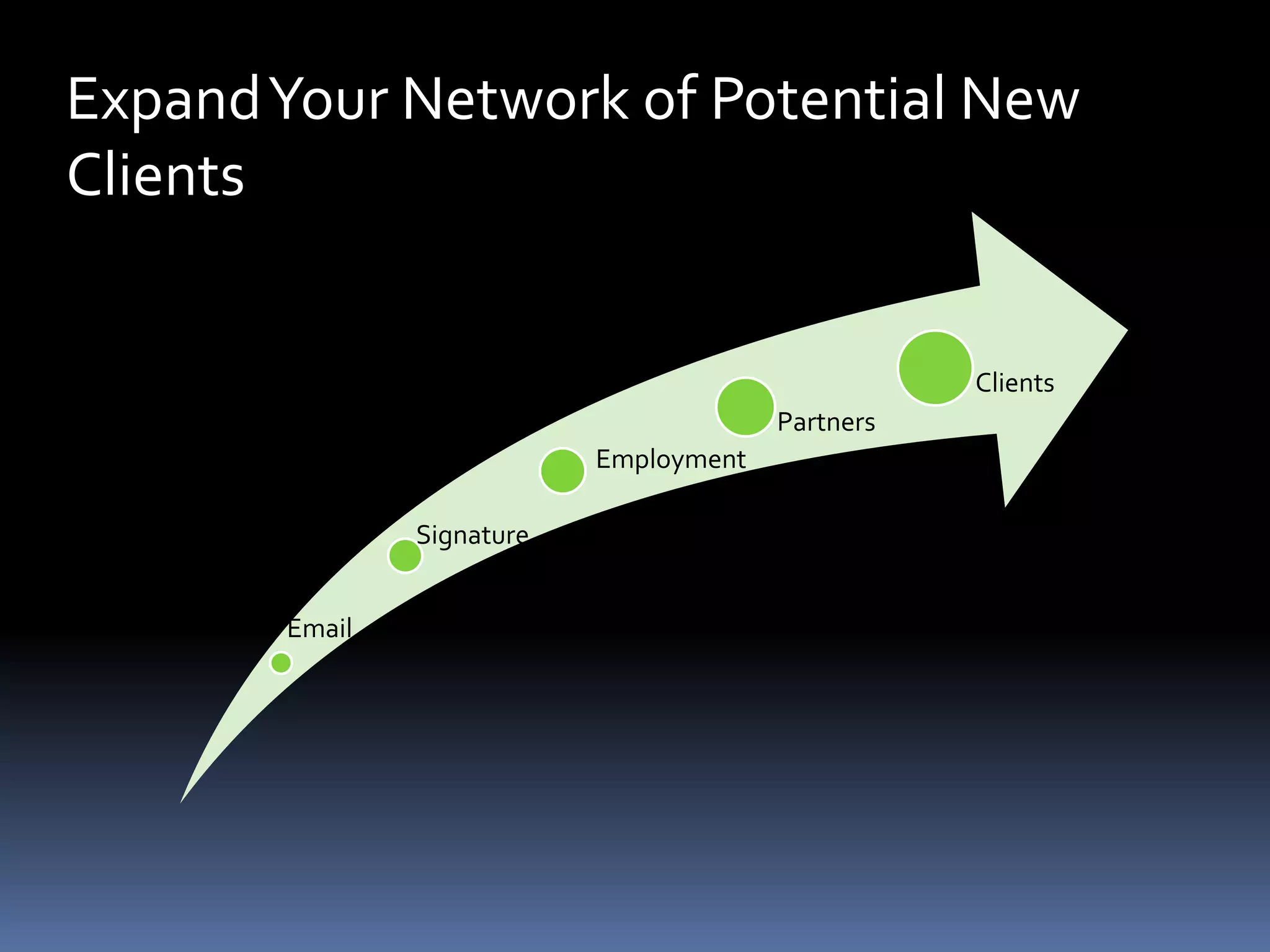 Expand Your Network of Potential New Clients

Email

Signature

Employment

Partners

Clients